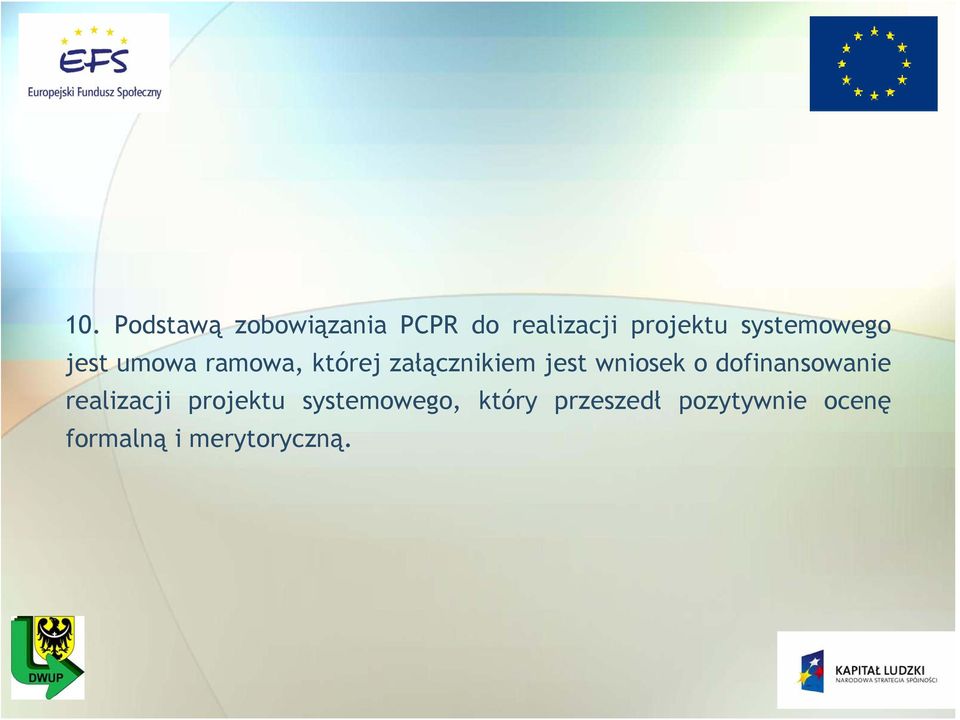 EFS
Europejski Fundusz Społeczny

10. Podstawą zobowiązania PCPR do realizacji projektu systemowego jest umowa ramowa, której załącznikiem jest wniosek o dofinansowanie realizacji projektu systemowego, który przeszedł pozytywnie ocenę formalną i merytoryczną.

DWUP

KAPITAŁ LUDZKI
NARODOWA STRATEGIA SPÓJNOŚCI